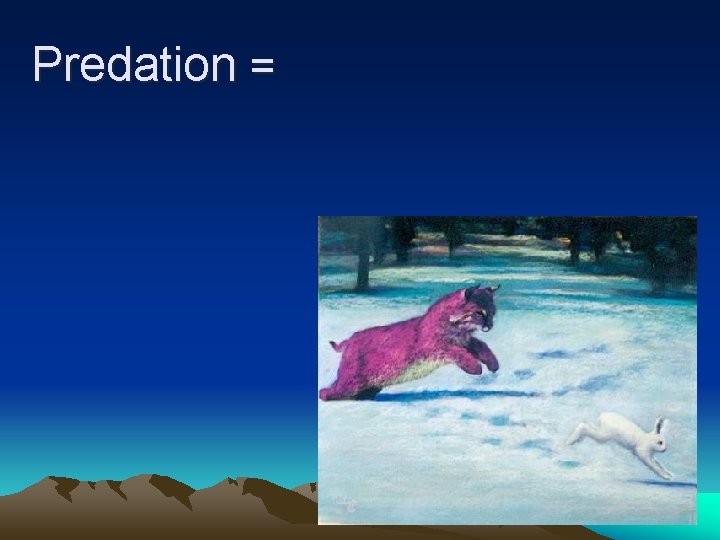 Predation =